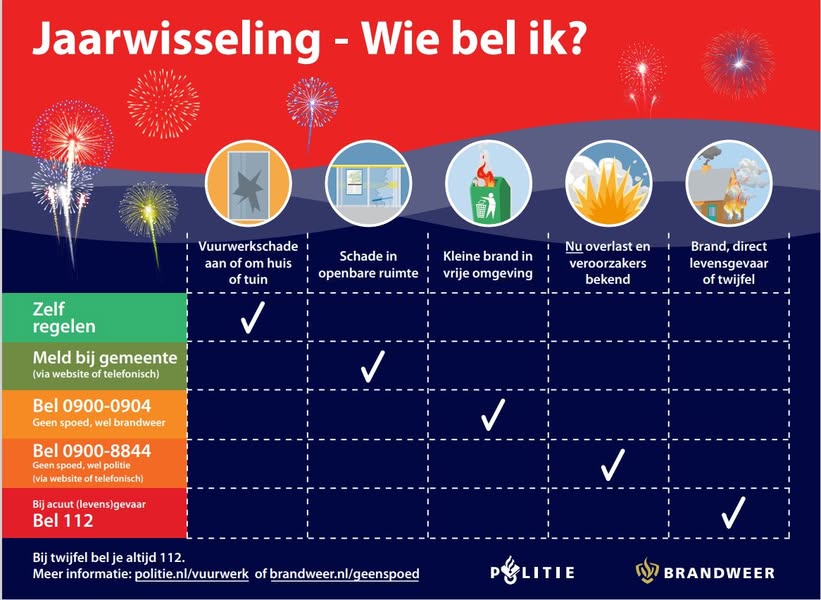 Jaarwisseling - Wie bel ik?

| | Vuurwerkschade aan of om huis of tuin | Schade in openbare ruimte | Kleine brand in vrije omgeving | Nu overlast en veroorzakers bekend | Brand, direct levensgevaar of twijfel |
|---|---|---|---|---|---|
| Zelf regelen | ✓ | | | | |
| Meld bij gemeente (via website of telefonisch) | | ✓ | | | |
| Bel 0900-0904 Geen spoed, wel brandweer | | | ✓ | | |
| Bel 0900-8844 Geen spoed, wel politie (via website of telefonisch) | | | | ✓ | |
| Bij acuut (levens)gevaar Bel 112 | | | | | ✓ |

Bij twijfel bel je altijd 112.
Meer informatie: politie.nl/vuurwerk of brandweer.nl/geenspoed

POLITIE

BRANDWEER